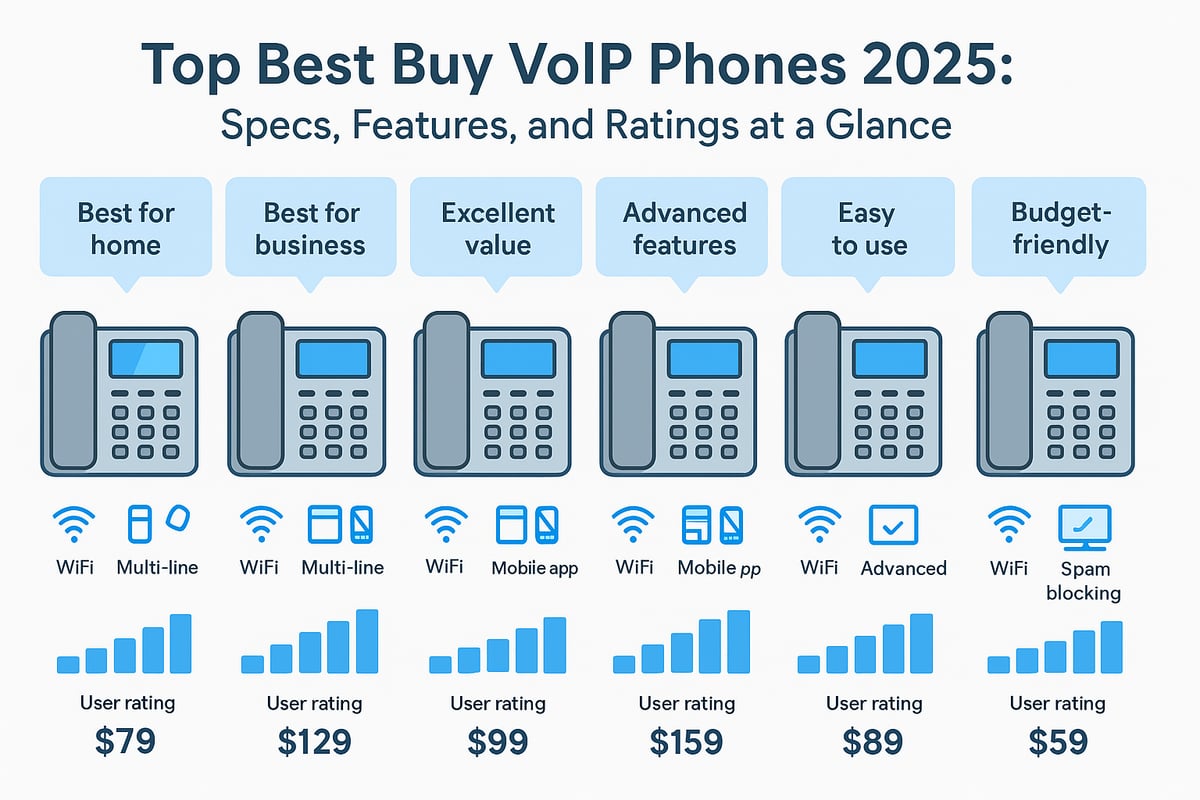 Top Best Buy VoIP Phones 2025:
Specs, Features, and Ratings at a Glance

Best for home

WiFi Multi-line

User rating
$79

Best for business

WiFi Multi-line

User rating
$129

Excellent value

WiFi Mobiie app

User rating
$99

Advanced features

WiFi Mobile pp

User rating
$159

Easy to use

WiFi Advanced

User rating
$89

Budget-friendly

WiFi Spam blocking

User rating
$59